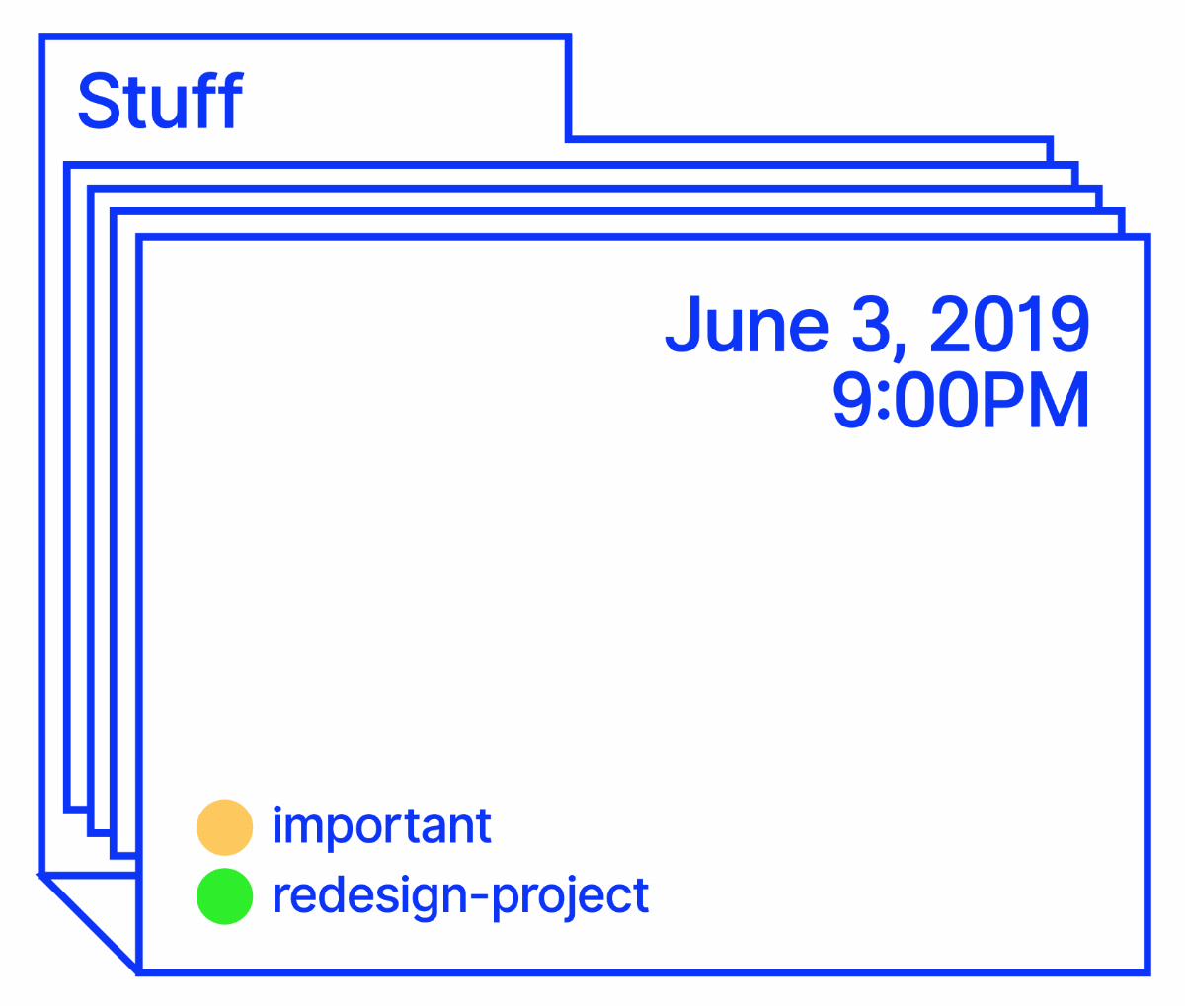 Stuff

June 3, 2019
9:00PM

important
redesign-project